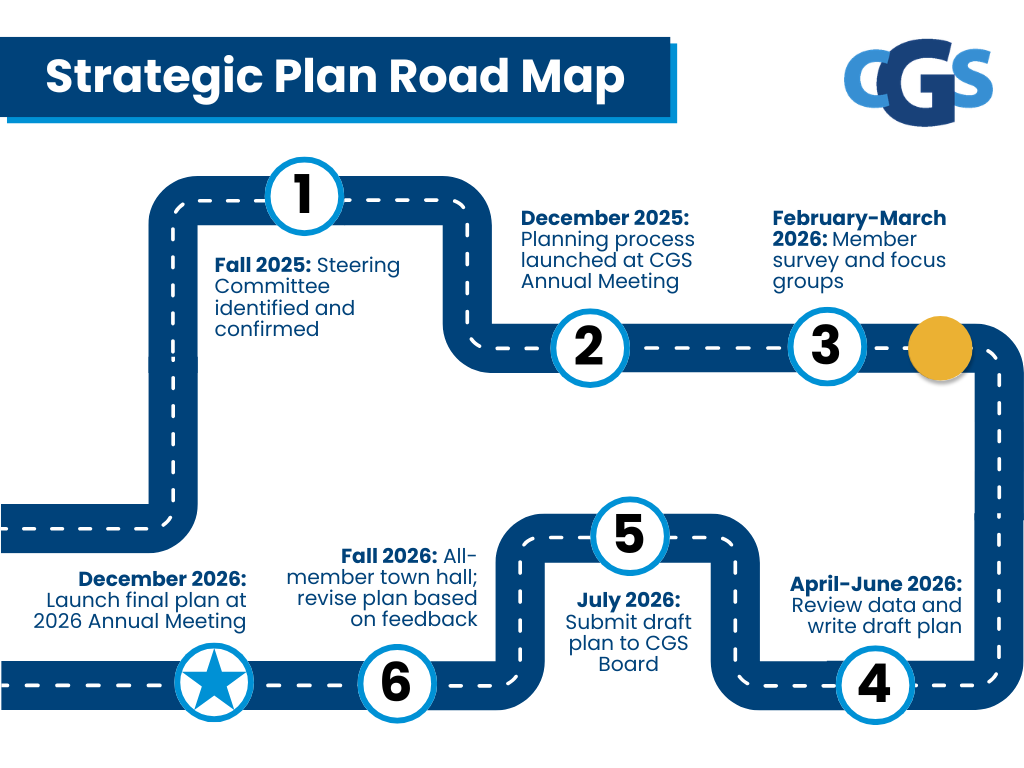 Strategic Plan Road Map

CGS

1

Fall 2025: Steering Committee identified and confirmed

December 2025: Planning process launched at CGS Annual Meeting

2

February-March 2026: Member survey and focus groups

3

April-June 2026: Review data and write draft plan

4

5

July 2026: Submit draft plan to CGS Board

Fall 2026: All-member town hall; revise plan based on feedback

6

December 2026: Launch final plan at 2026 Annual Meeting